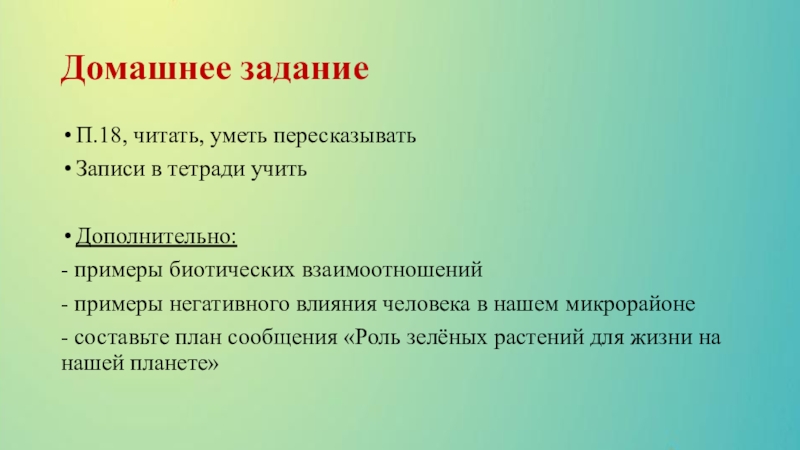 Домашнее задание

• П.18, читать, уметь пересказывать

• Записи в тетради учить

• Дополнительно:

- примеры биотических взаимоотношений

- примеры негативного влияния человека в нашем микрорайоне

- составьте план сообщения «Роль зелёных растений для жизни на нашей планете»